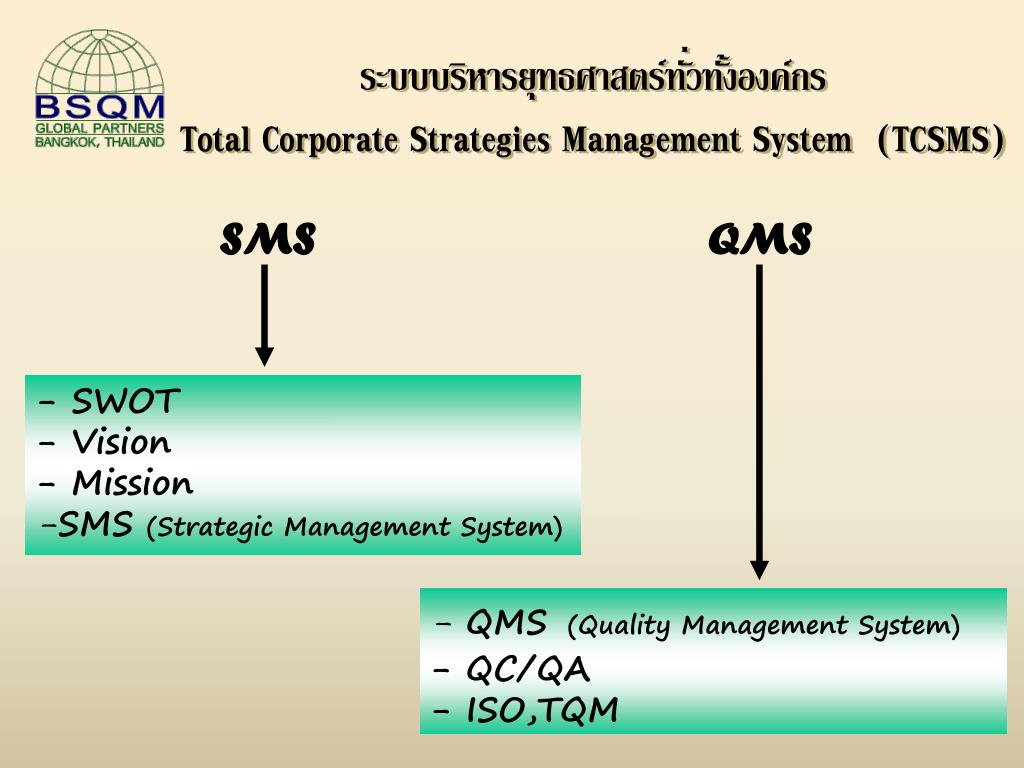 BSQM
GLOBAL PARTNERS
BANGKOK, THAILAND

ระบบบริหารยุทธศาสตร์ทั่วทั้งองค์กร
Total Corporate Strategies Management System (TCSMS)

SMS

QMS

- SWOT
- Vision
- Mission
-SMS (Strategic Management System)

- QMS (Quality Management System)
- QC/QA
- ISO,TQM